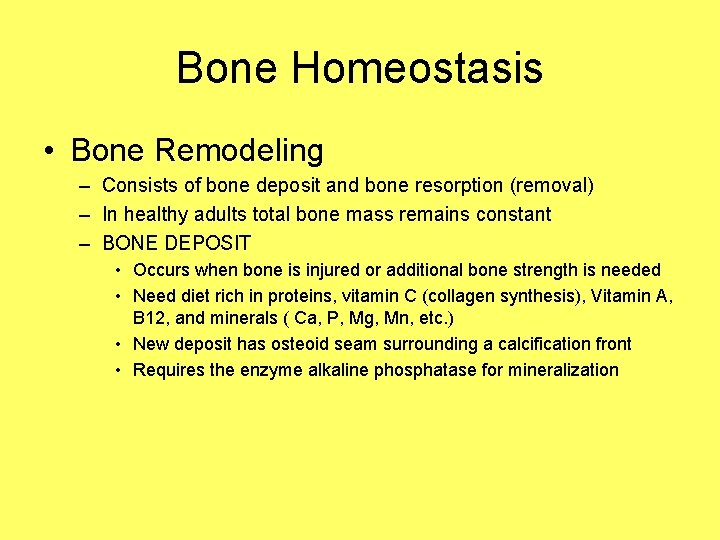 Bone Homeostasis

• Bone Remodeling
– Consists of bone deposit and bone resorption (removal)
– In healthy adults total bone mass remains constant
– BONE DEPOSIT
• Occurs when bone is injured or additional bone strength is needed
• Need diet rich in proteins, vitamin C (collagen synthesis), Vitamin A, B12, and minerals ( Ca, P, Mg, Mn, etc.)
• New deposit has osteoid seam surrounding a calcification front
• Requires the enzyme alkaline phosphatase for mineralization